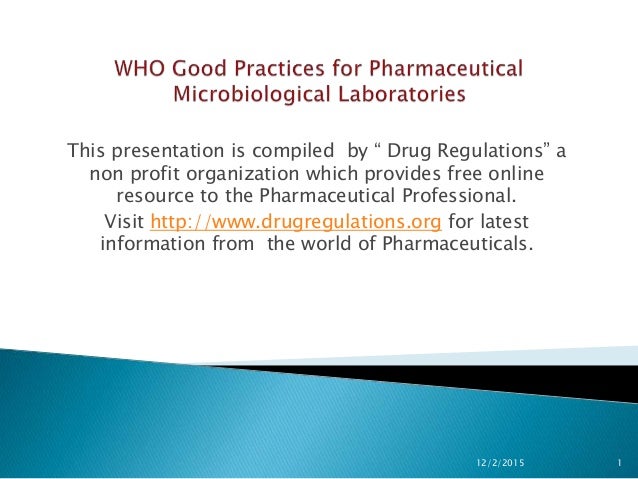 WHO Good Practices for Pharmaceutical Microbiological Laboratories

This presentation is compiled by “ Drug Regulations” a non profit organization which provides free online resource to the Pharmaceutical Professional.

Visit http://www.drugregulations.org for latest information from the world of Pharmaceuticals.

12/2/2015

1